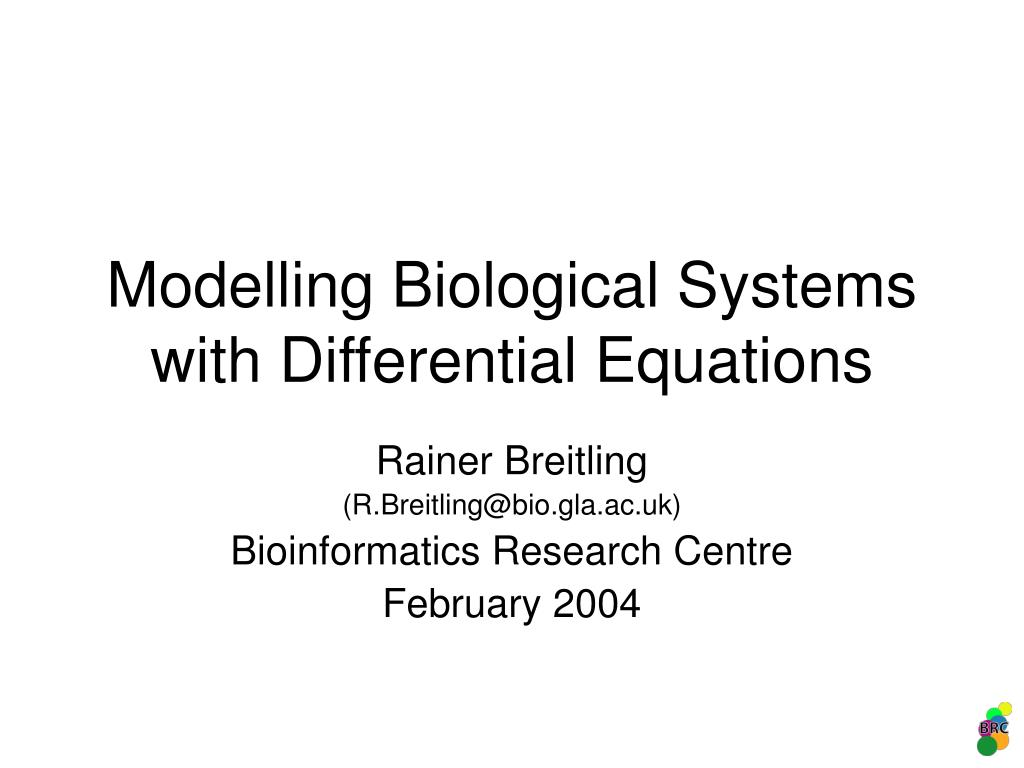 Modelling Biological Systems with Differential Equations

Rainer Breitling
(R.Breitling@bio.gla.ac.uk)
Bioinformatics Research Centre
February 2004

BRC